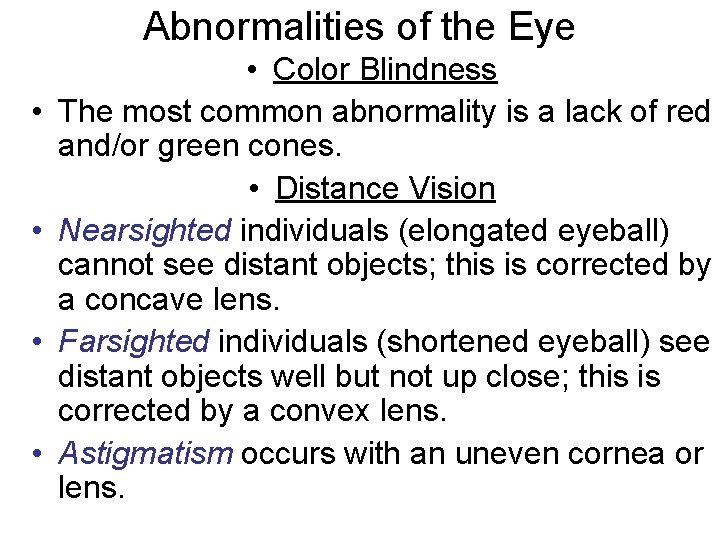 Abnormalities of the Eye

• Color Blindness

• The most common abnormality is a lack of red and/or green cones.

• Distance Vision

• Nearsighted individuals (elongated eyeball) cannot see distant objects; this is corrected by a concave lens.

• Farsighted individuals (shortened eyeball) see distant objects well but not up close; this is corrected by a convex lens.

• Astigmatism occurs with an uneven cornea or lens.